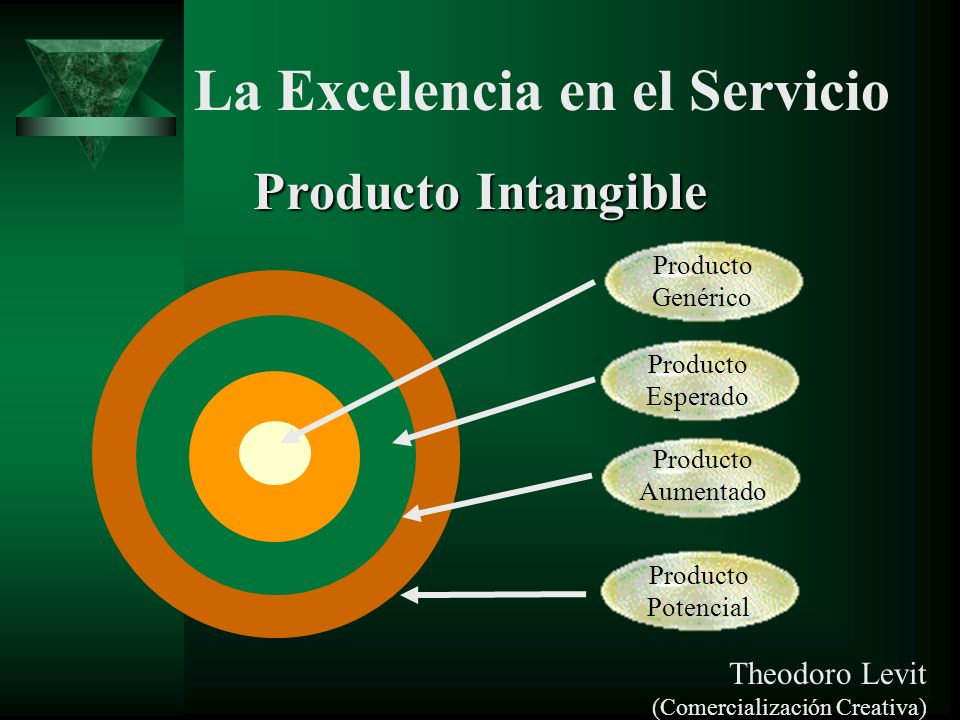 La Excelencia en el Servicio

Producto Intangible

Producto Genérico

Producto Esperado

Producto Aumentado

Producto Potencial

Theodoro Levit
(Comercialización Creativa)